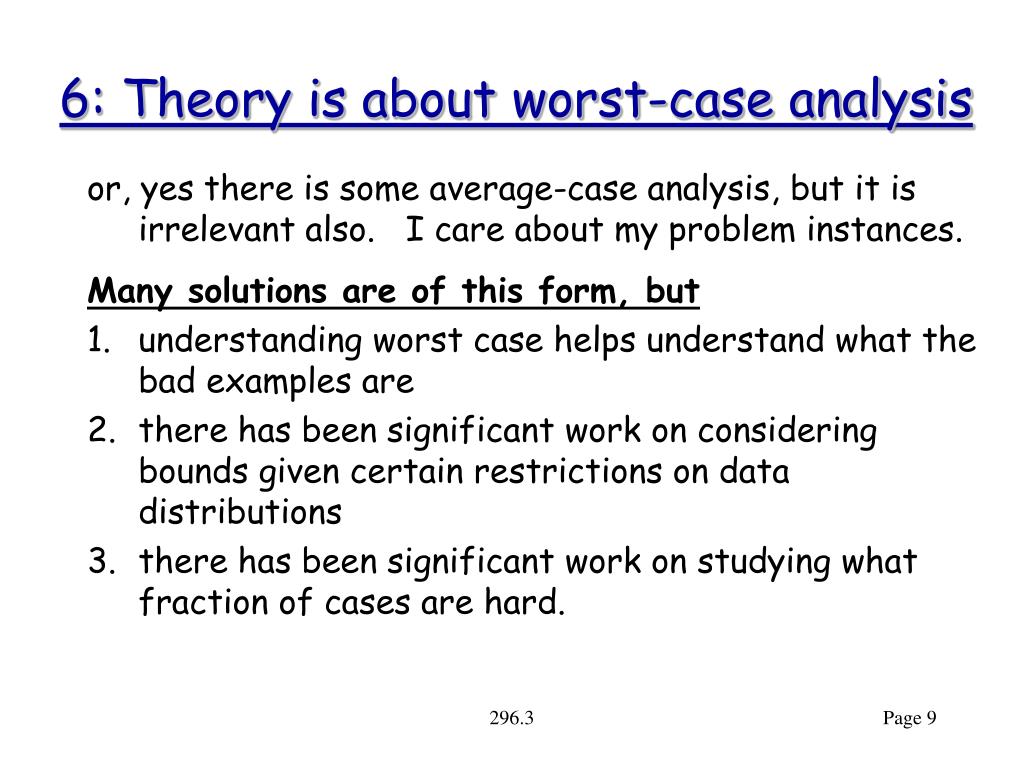 6: Theory is about worst-case analysis

or, yes there is some average-case analysis, but it is irrelevant also. I care about my problem instances.

Many solutions are of this form, but

1. understanding worst case helps understand what the bad examples are
2. there has been significant work on considering bounds given certain restrictions on data distributions
3. there has been significant work on studying what fraction of cases are hard.

296.3

Page 9